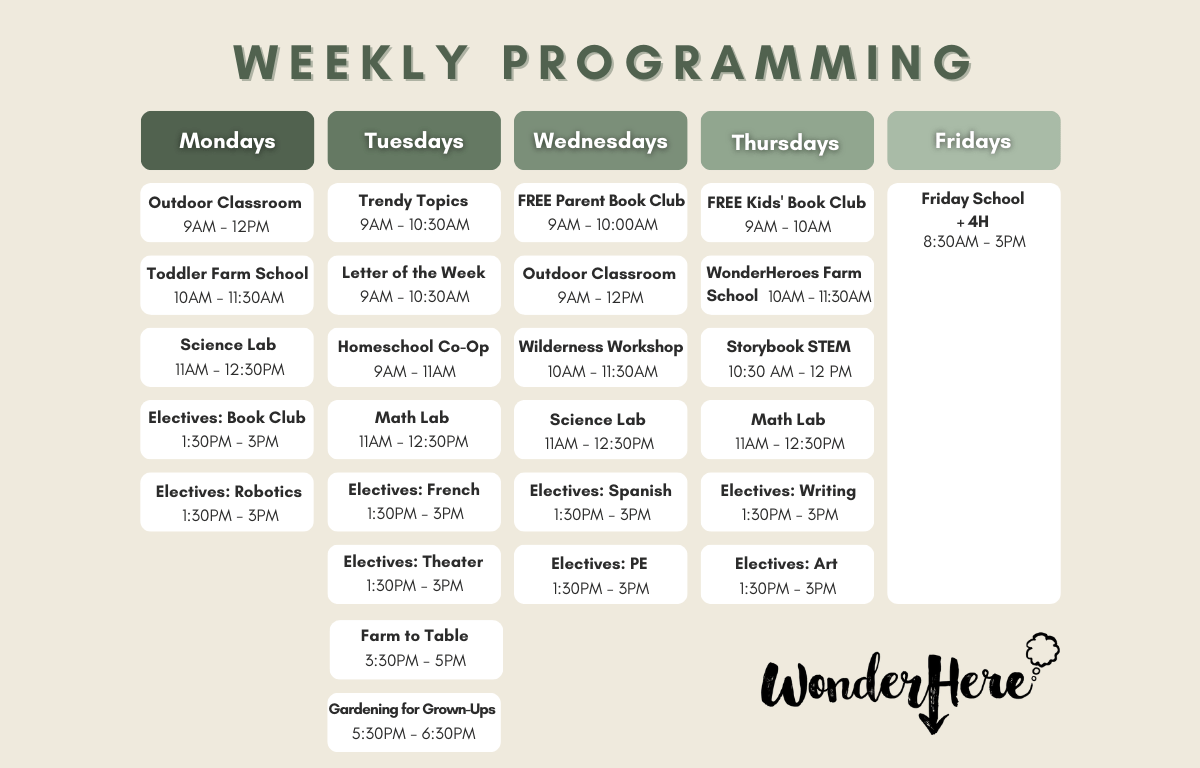 WEEKLY PROGRAMMING

Mondays

Outdoor Classroom
9AM - 12PM

Toddler Farm School
10AM - 11:30AM

Science Lab
11AM - 12:30PM

Electives: Book Club
1:30PM - 3PM

Electives: Robotics
1:30PM - 3PM

Tuesdays

Trendy Topics
9AM - 10:30AM

Letter of the Week
9AM - 10:30AM

Homeschool Co-Op
9AM - 11AM

Math Lab
11AM - 12:30PM

Electives: French
1:30PM - 3PM

Electives: Theater
1:30PM - 3PM

Farm to Table
3:30PM - 5PM

Gardening for Grown-Ups
5:30PM - 6:30PM

Wednesdays

FREE Parent Book Club
9AM - 10:00AM

Outdoor Classroom
9AM - 12PM

Wilderness Workshop
10AM - 11:30AM

Science Lab
11AM - 12:30PM

Electives: Spanish
1:30PM - 3PM

Electives: PE
1:30PM - 3PM

Thursdays

FREE Kids' Book Club
9AM - 10AM

WonderHeroes Farm School 10AM - 11:30AM

Storybook STEM
10:30 AM - 12 PM

Math Lab
11AM - 12:30PM

Electives: Writing
1:30PM - 3PM

Electives: Art
1:30PM - 3PM

Fridays

Friday School
+ 4H
8:30AM - 3PM

WonderHere